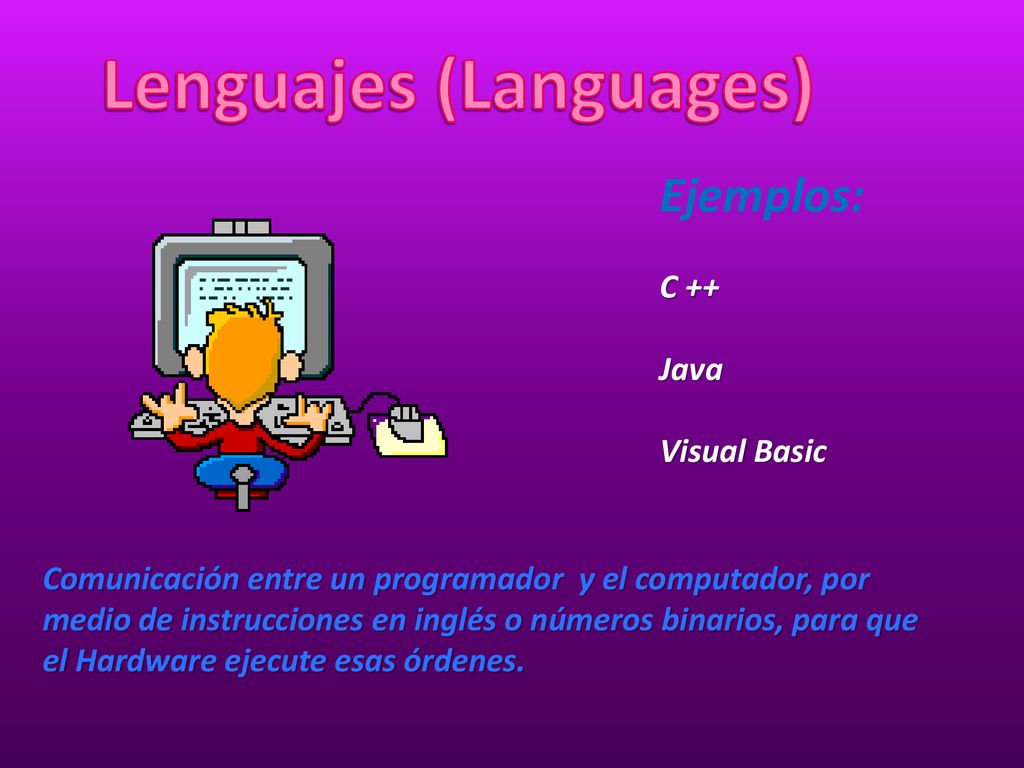 Lenguajes (Languages)

Ejemplos:

C ++

Java

Visual Basic

Comunicación entre un programador y el computador, por medio de instrucciones en inglés o números binarios, para que el Hardware ejecute esas órdenes.